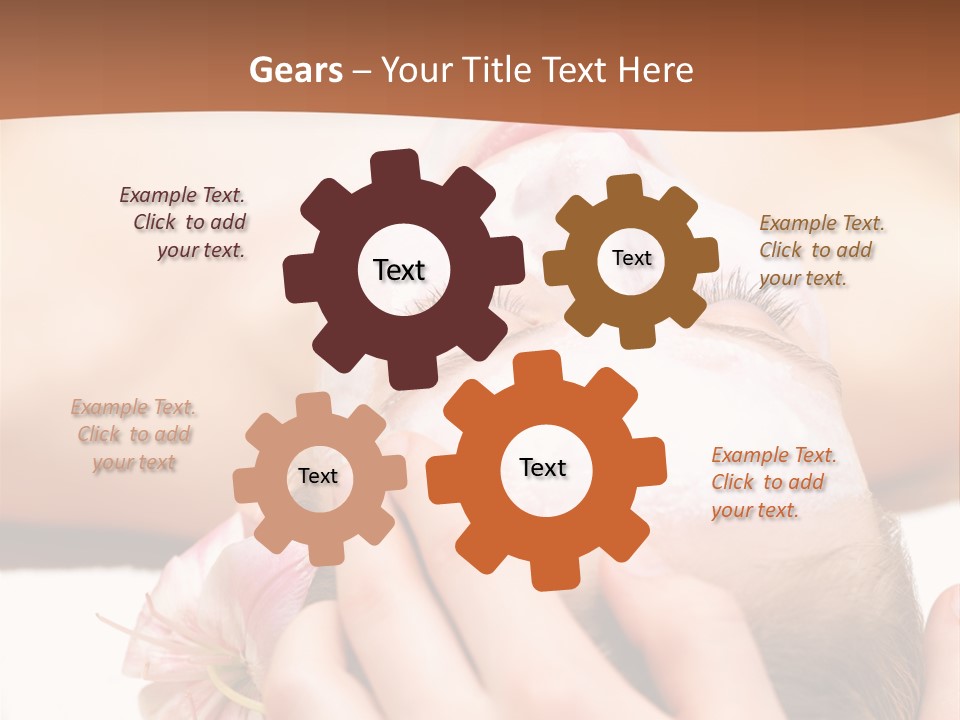 Gears – Your Title Text Here

Example Text. Click to add your text.

Text

Text

Example Text. Click to add your text.

Example Text. Click to add your text

Text

Text

Example Text. Click to add your text.